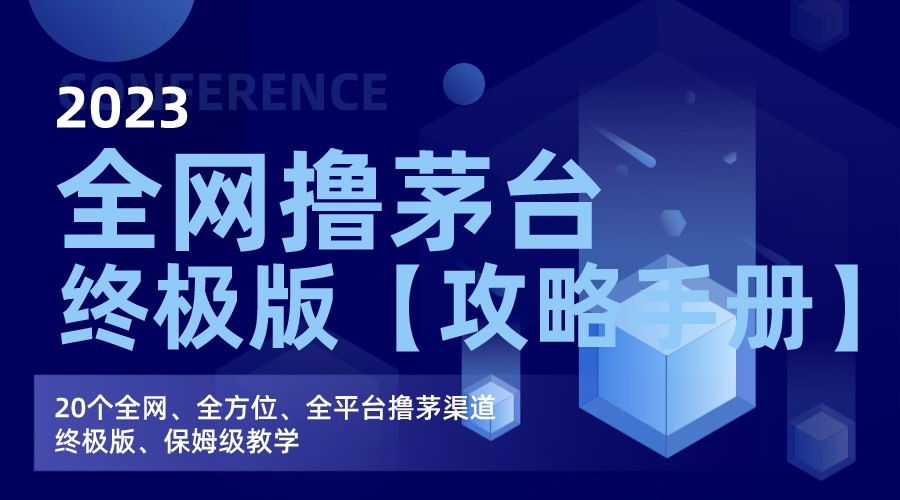 CONFERENCE
2023
全网撸茅台
终极版【攻略手册】

20个全网、全方位、全平台撸茅渠道
终极版、保姆级教学